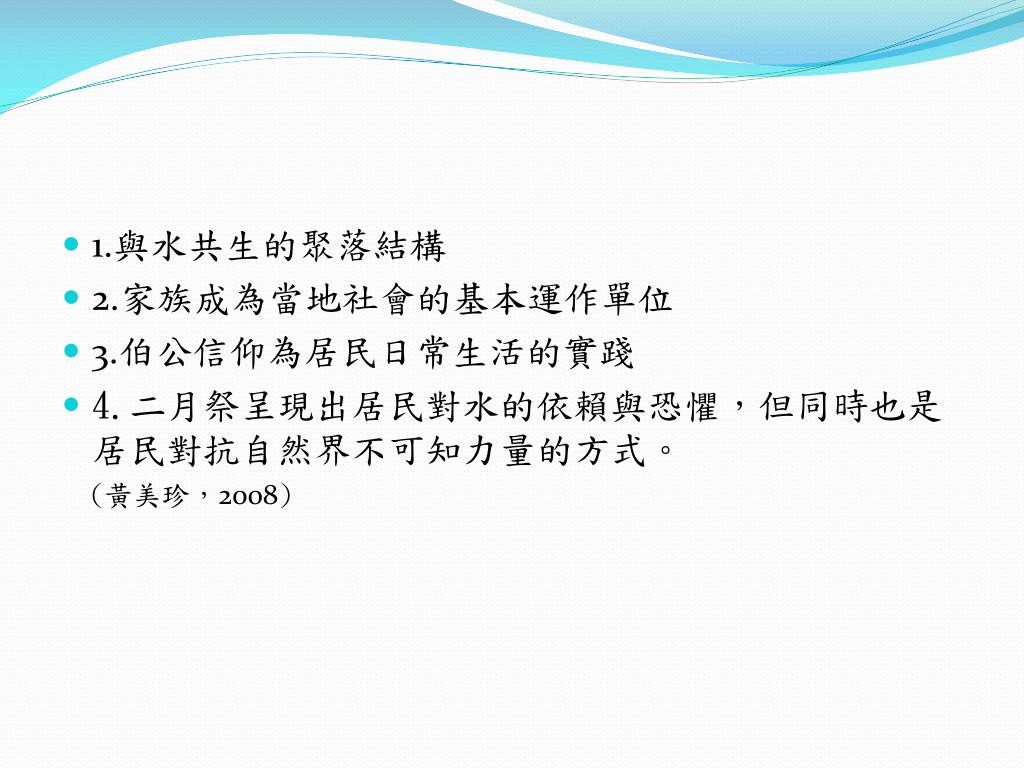 1.與水共生的聚落結構
2.家族成為當地社會的基本運作單位
3.伯公信仰為居民日常生活的實踐
4. 二月祭呈現出居民對水的依賴與恐懼，但同時也是居民對抗自然界不可知力量的方式。
（黃美珍，2008）